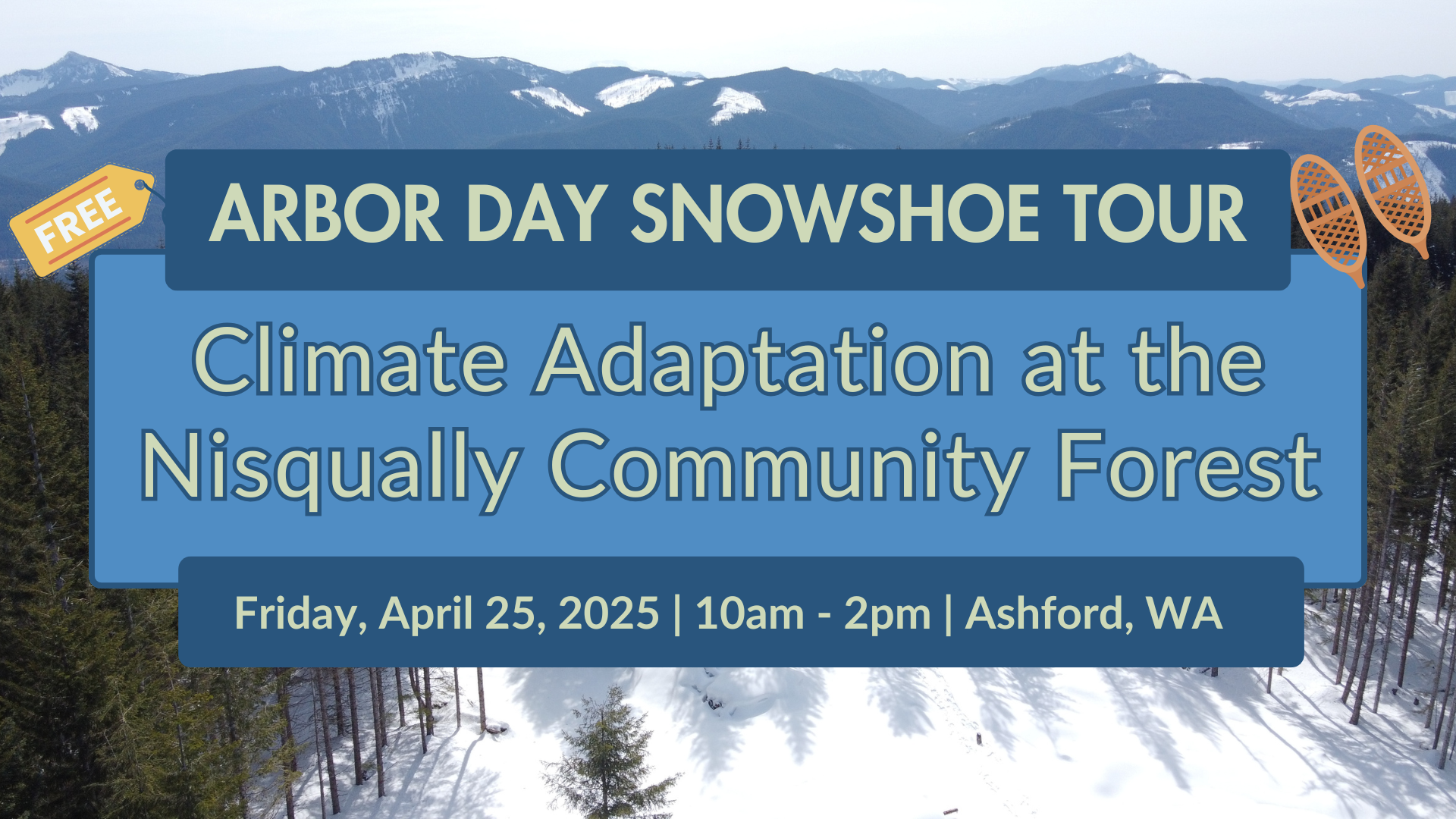 FREE

ARBOR DAY SNOWSHOE TOUR

Climate Adaptation at the Nisqually Community Forest

Friday, April 25, 2025 | 10am - 2pm | Ashford, WA